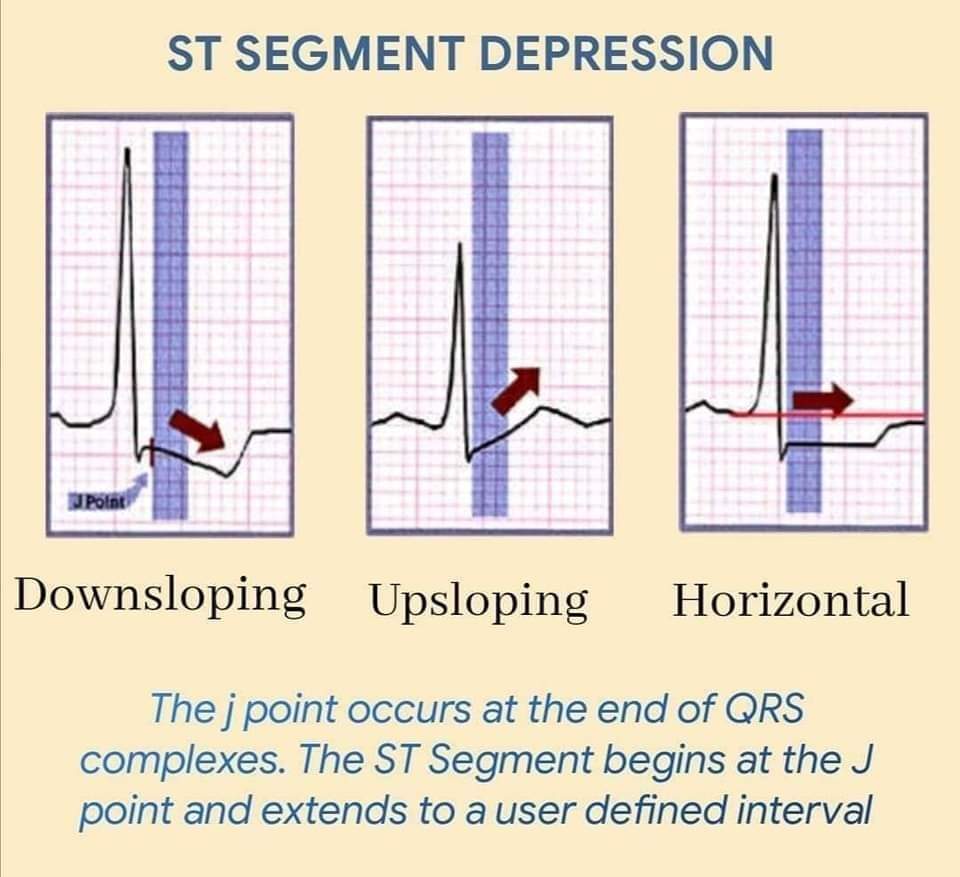 ST SEGMENT DEPRESSION

J Point

Downsloping Upsloping Horizontal

The j point occurs at the end of QRS complexes. The ST Segment begins at the J point and extends to a user defined interval